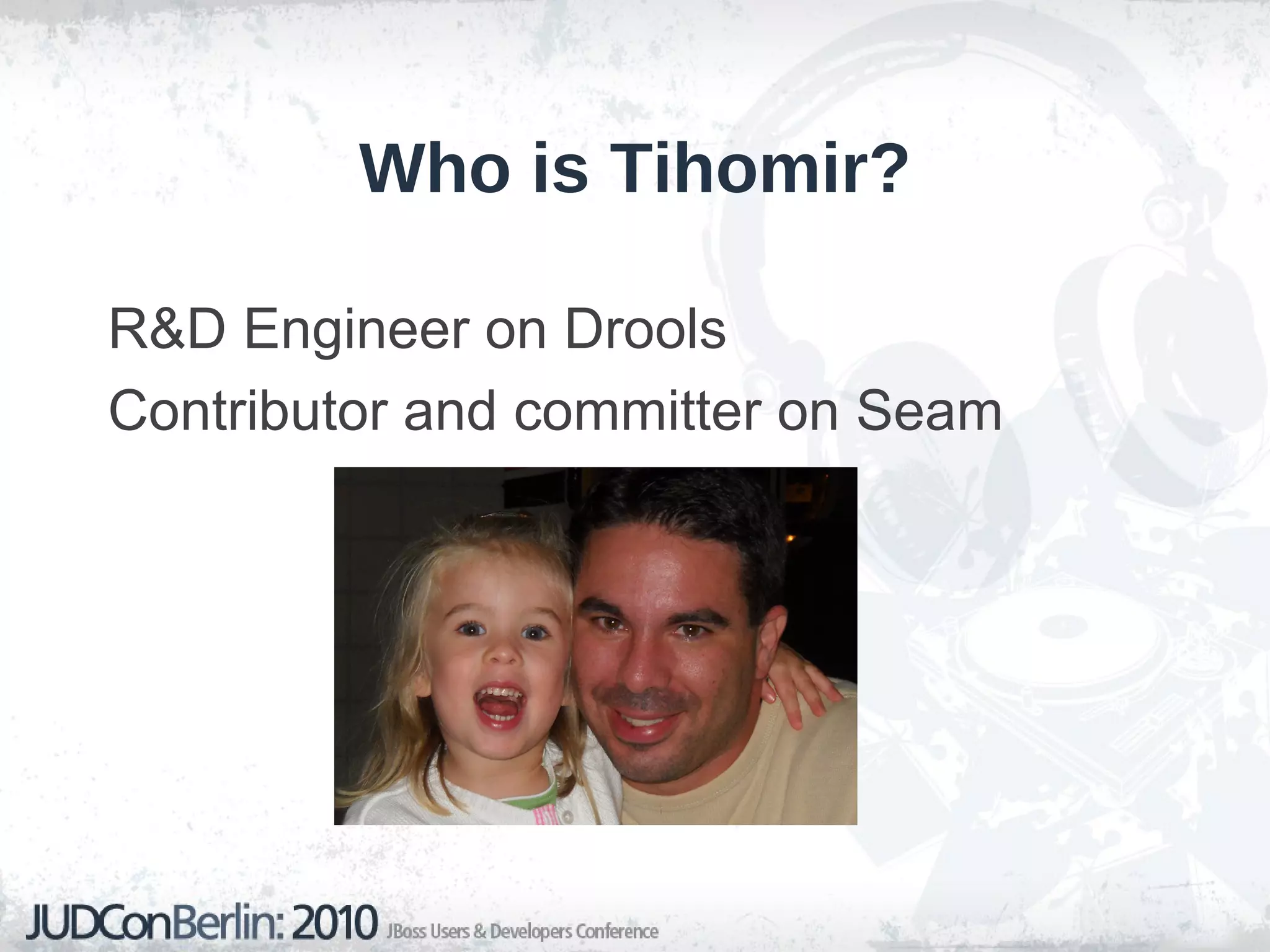 Who is Tihomir?

R&D Engineer on Drools

Contributor and committer on Seam

JUDConBerlin: 2010 JBoss Users & Developers Conference